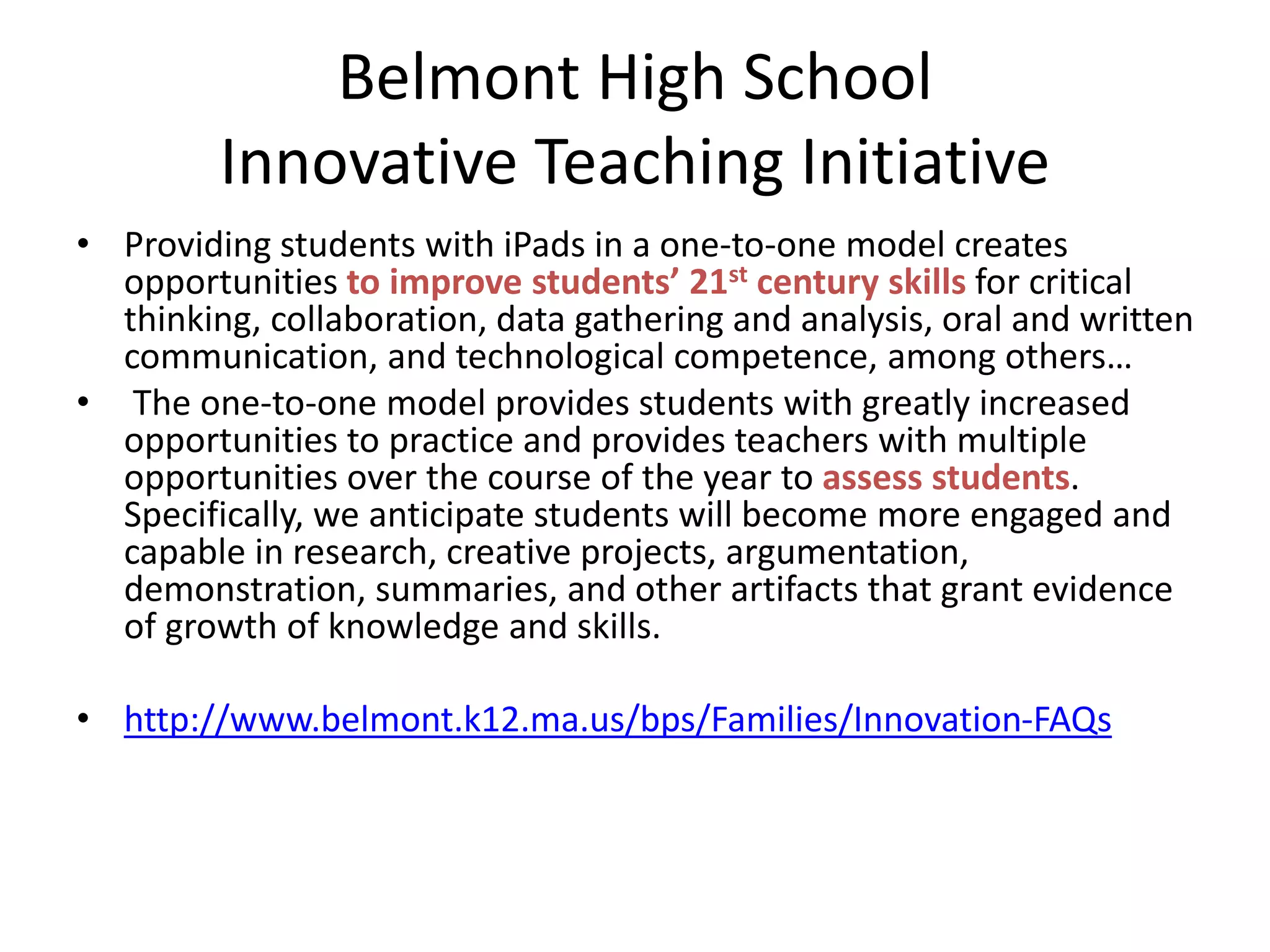 Belmont High School
Innovative Teaching Initiative

• Providing students with iPads in a one-to-one model creates opportunities to improve students' 21st century skills for critical thinking, collaboration, data gathering and analysis, oral and written communication, and technological competence, among others…

• The one-to-one model provides students with greatly increased opportunities to practice and provides teachers with multiple opportunities over the course of the year to assess students. Specifically, we anticipate students will become more engaged and capable in research, creative projects, argumentation, demonstration, summaries, and other artifacts that grant evidence of growth of knowledge and skills.

• http://www.belmont.k12.ma.us/bps/Families/Innovation-FAQs